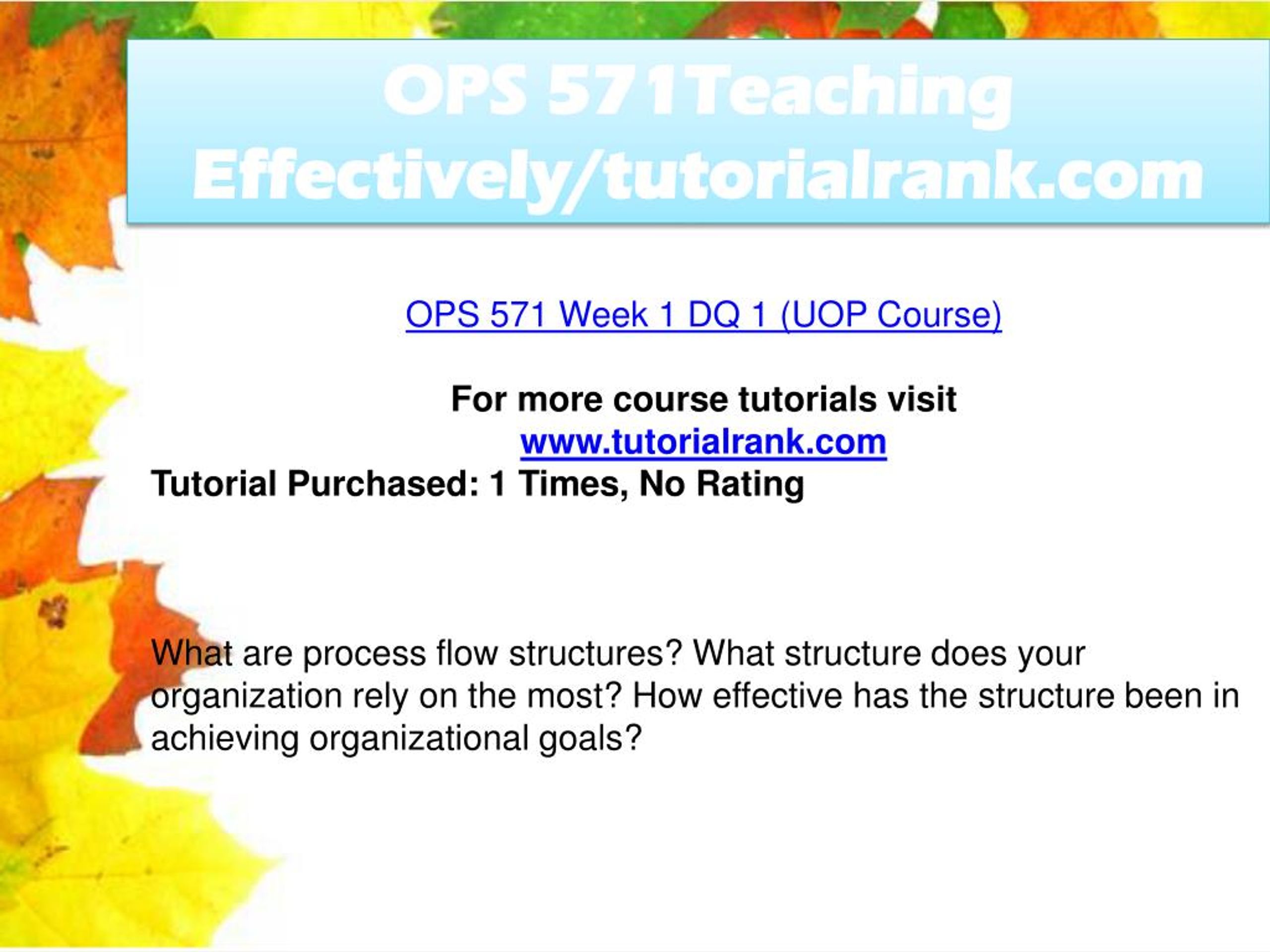 OPS 571Teaching Effectively/tutorialrank.com

OPS 571 Week 1 DQ 1 (UOP Course)

For more course tutorials visit
www.tutorialrank.com
Tutorial Purchased: 1 Times, No Rating

What are process flow structures? What structure does your organization rely on the most? How effective has the structure been in achieving organizational goals?